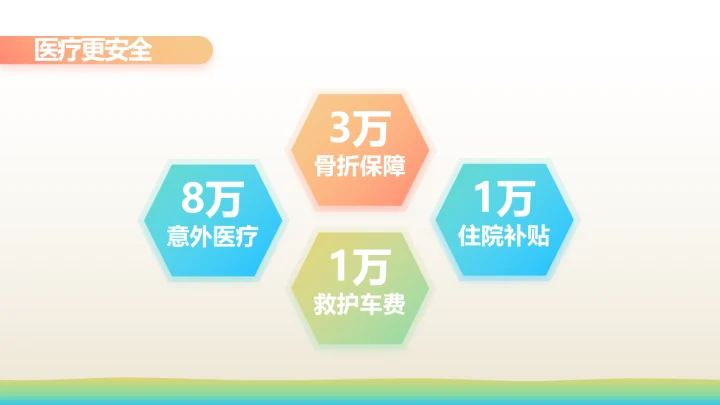 医疗更安全

3万
骨折保障

8万
意外医疗

1万
住院补贴

1万
救护车费